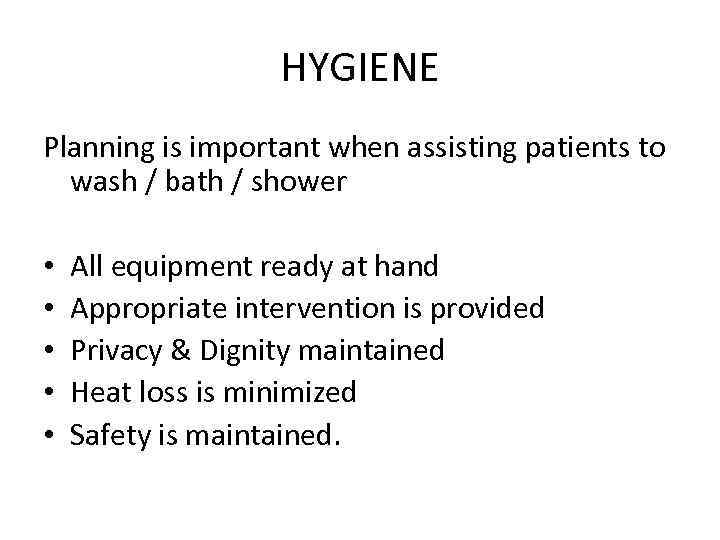 HYGIENE

Planning is important when assisting patients to wash / bath / shower

• All equipment ready at hand
• Appropriate intervention is provided
• Privacy & Dignity maintained
• Heat loss is minimized
• Safety is maintained.